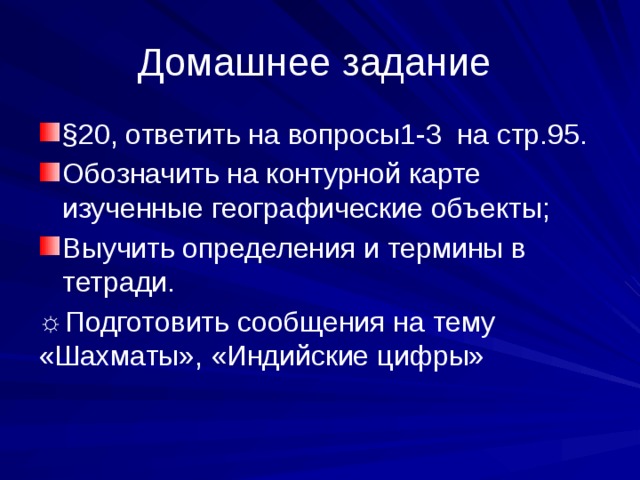 Домашнее задание

§20, ответить на вопросы1-3  на стр.95.

Обозначить на контурной карте изученные географические объекты;

Выучить определения и термины в тетради.

☼ Подготовить сообщения на тему «Шахматы», «Индийские цифры»